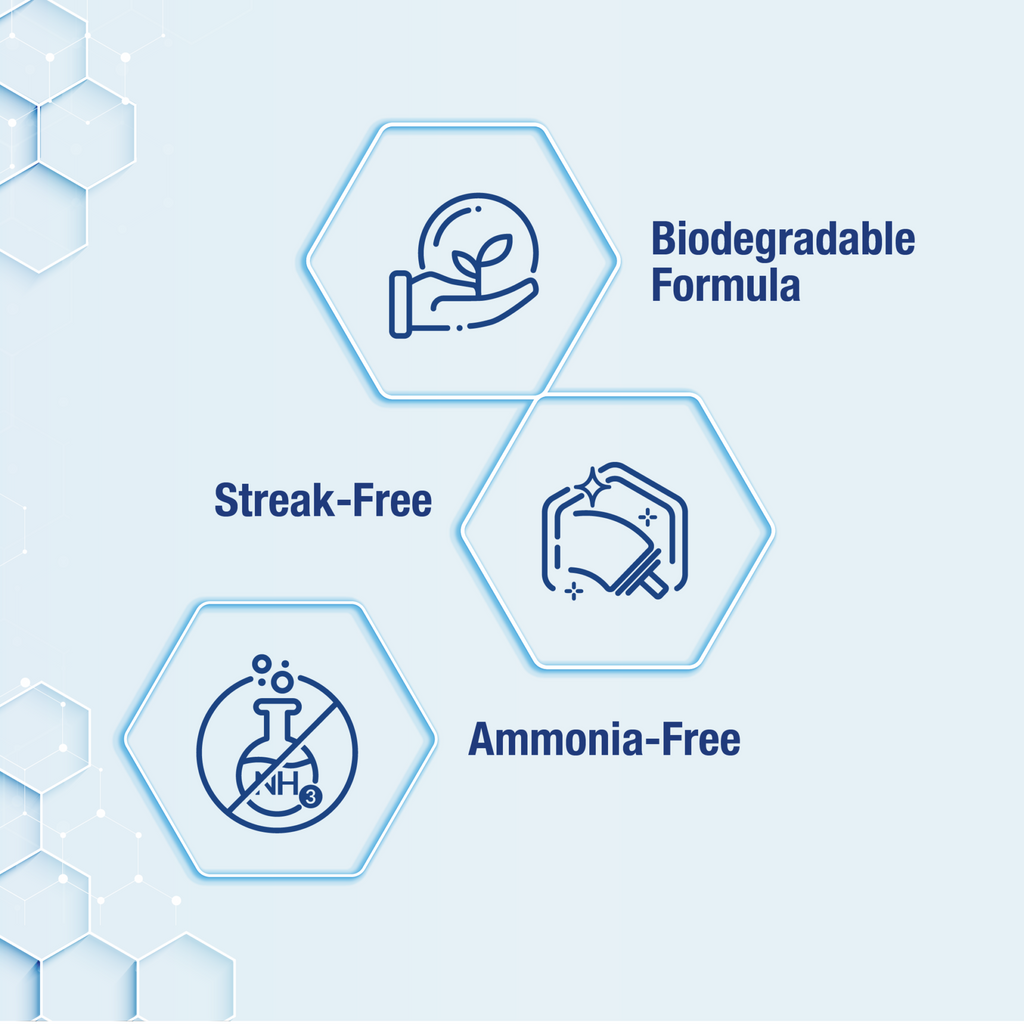 Biodegradable Formula

Streak-Free

$NH_3$

Ammonia-Free